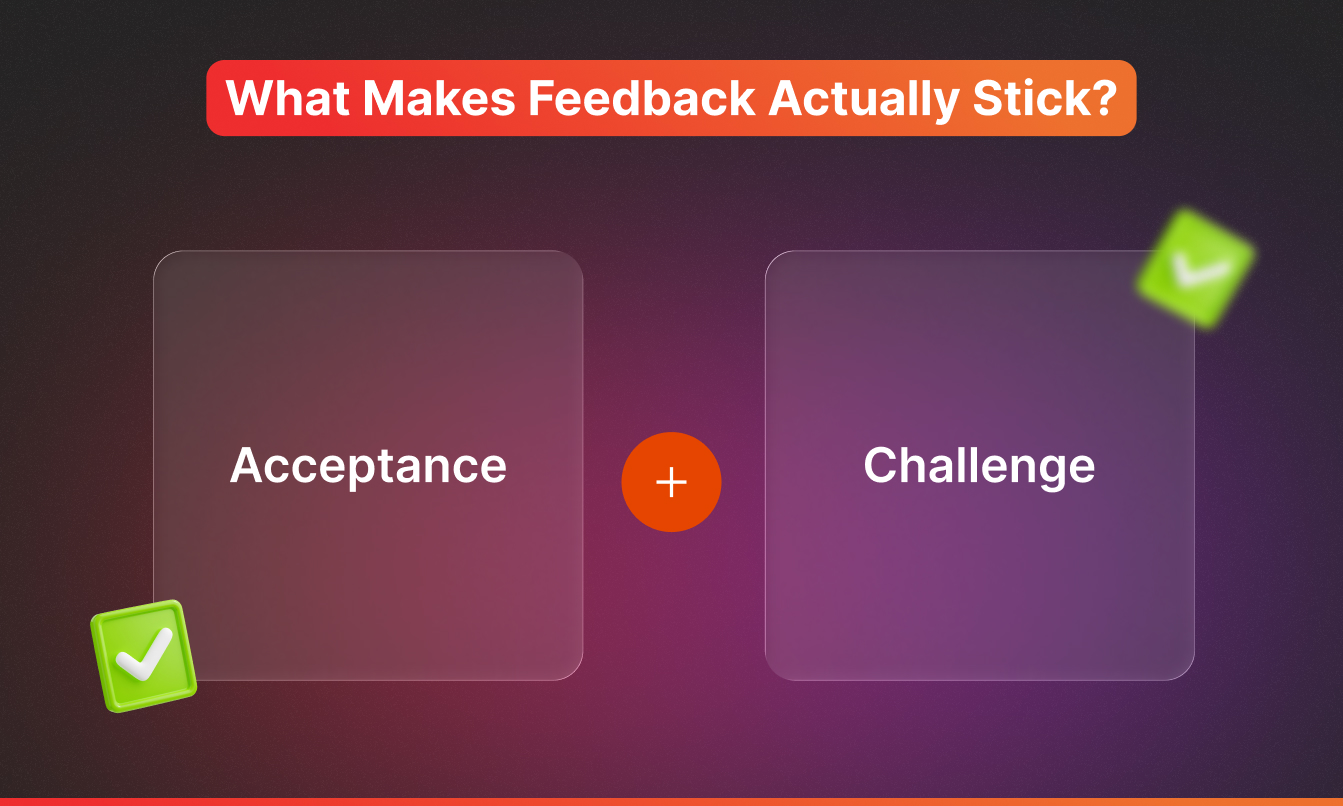 What Makes Feedback Actually Stick?

Acceptance

+

Challenge